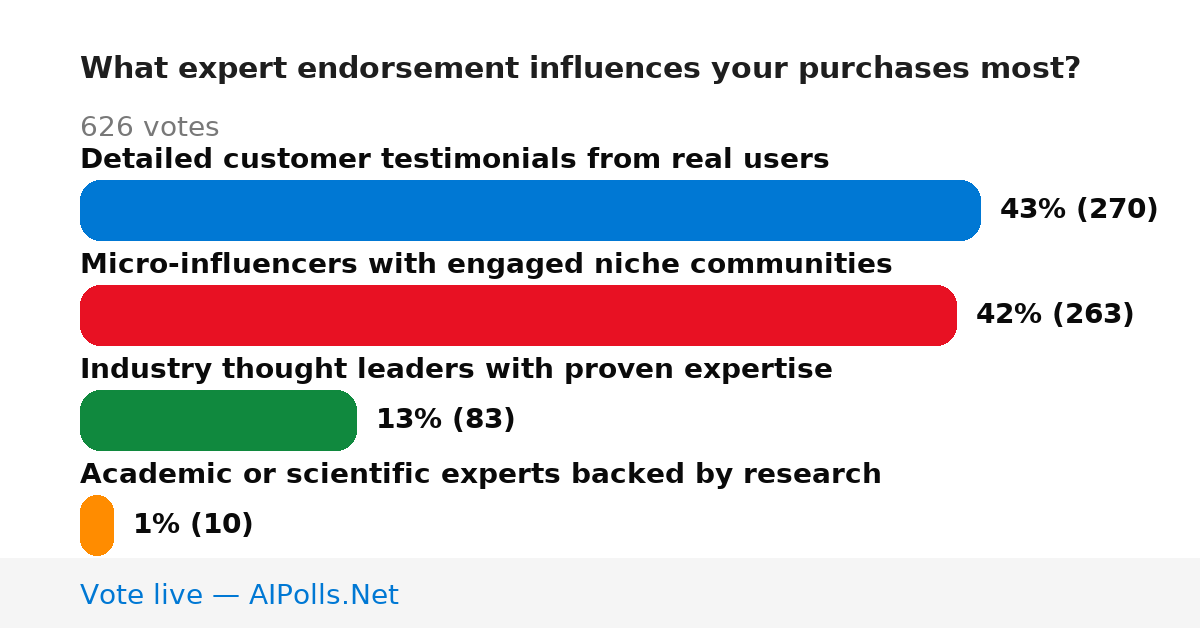 What expert endorsement influences your purchases most?

626 votes

Detailed customer testimonials from real users

43% (270)

Micro-influencers with engaged niche communities

42% (263)

Industry thought leaders with proven expertise

13% (83)

Academic or scientific experts backed by research

1% (10)

Vote live — AIPolls.Net